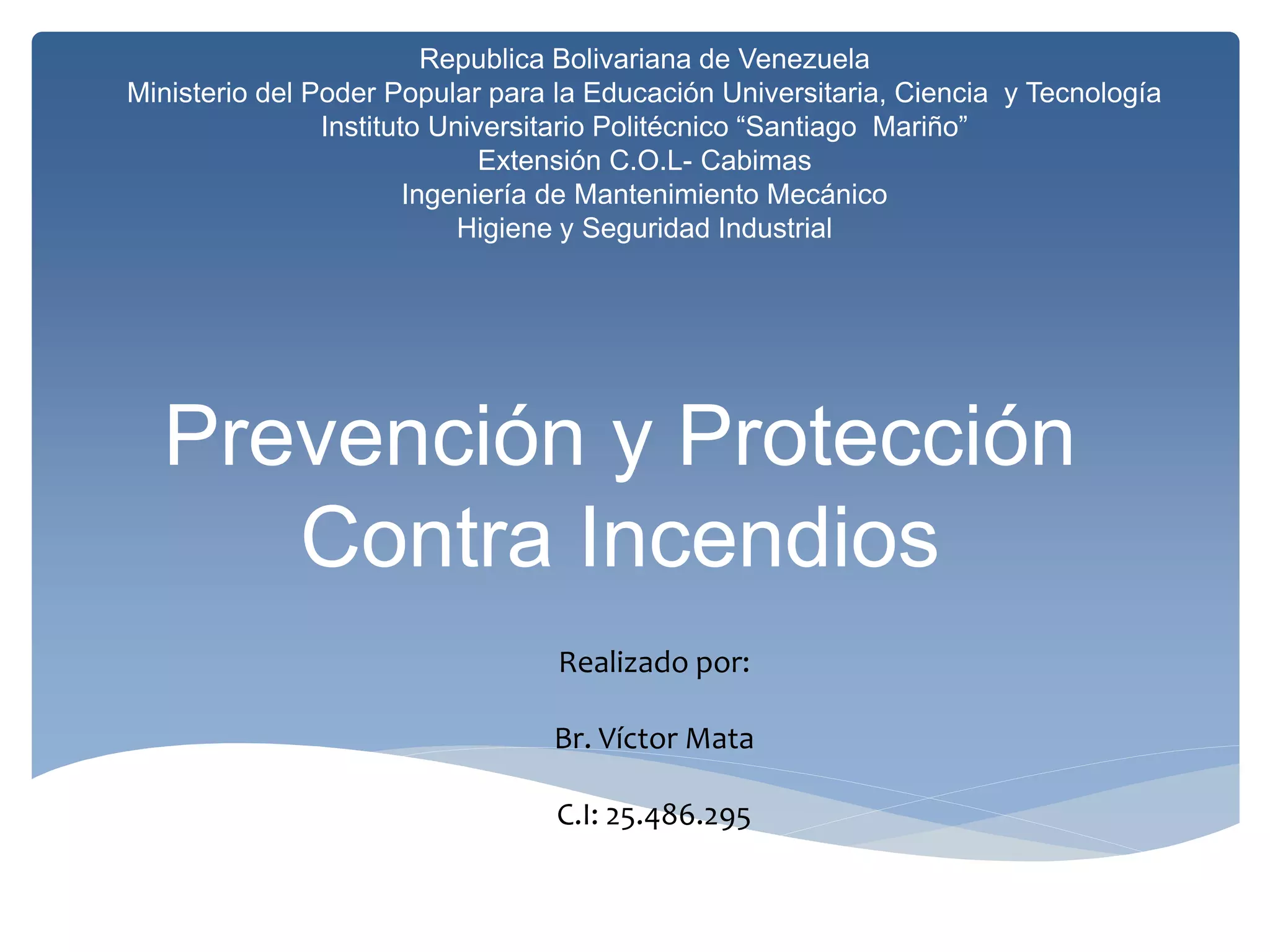 Republica Bolivariana de Venezuela
Ministerio del Poder Popular para la Educación Universitaria, Ciencia y Tecnología
Instituto Universitario Politécnico “Santiago Mariño”
Extensión C.O.L- Cabimas
Ingeniería de Mantenimiento Mecánico
Higiene y Seguridad Industrial

Prevención y Protección Contra Incendios

Realizado por:

Br. Víctor Mata

C.I: 25.486.295